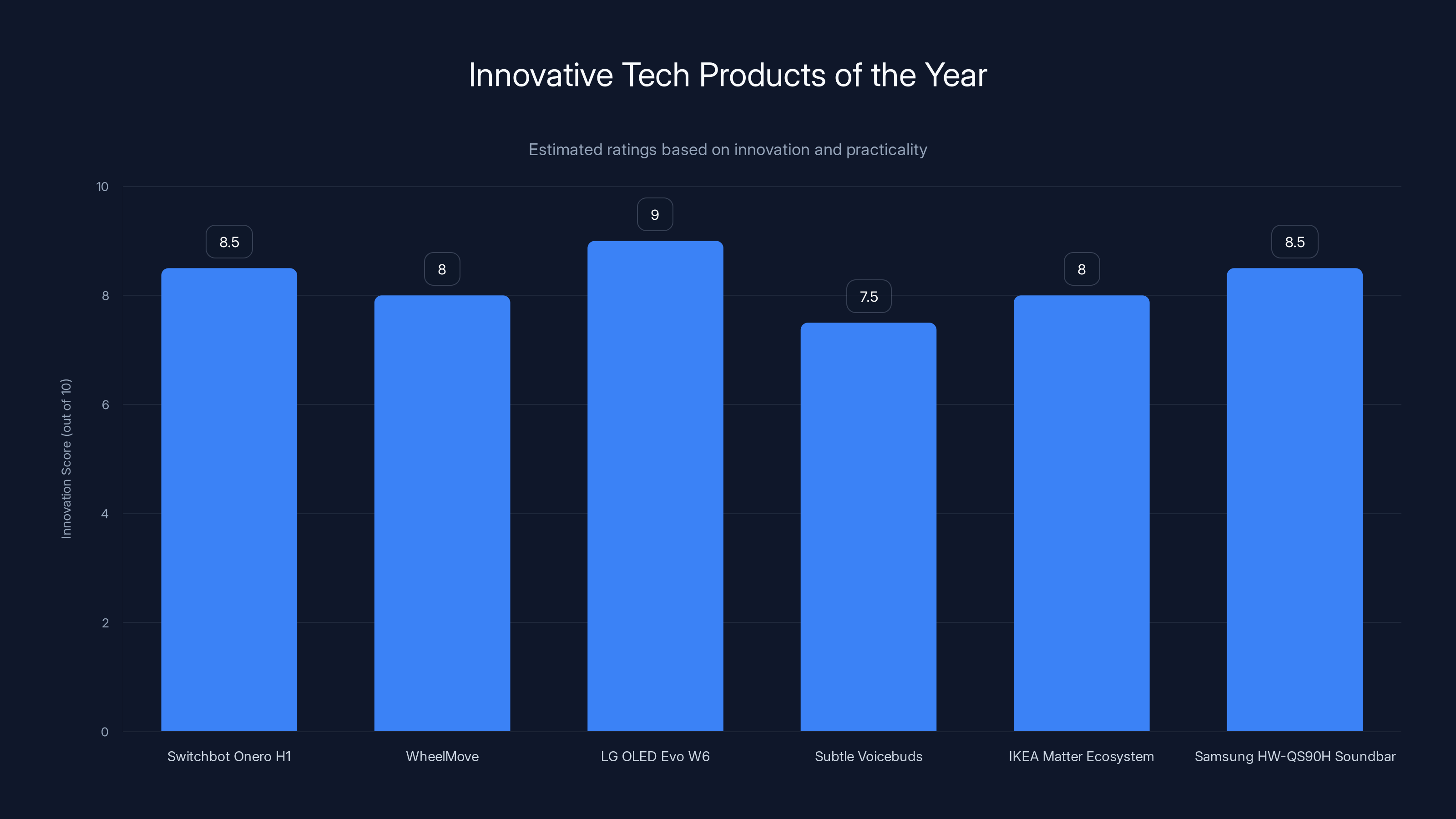 Innovative Tech Products of the Year

Estimated ratings based on innovation and practicality

Innovation Score (out of 10)

10
8
6
4
2
0

8.5
8
9
7.5
8
8.5

Switchbot Onero H1
WheelMove
LG OLED Evo W6
Subtle Voicebuds
IKEA Matter Ecosystem
Samsung HW-QS90H Soundbar